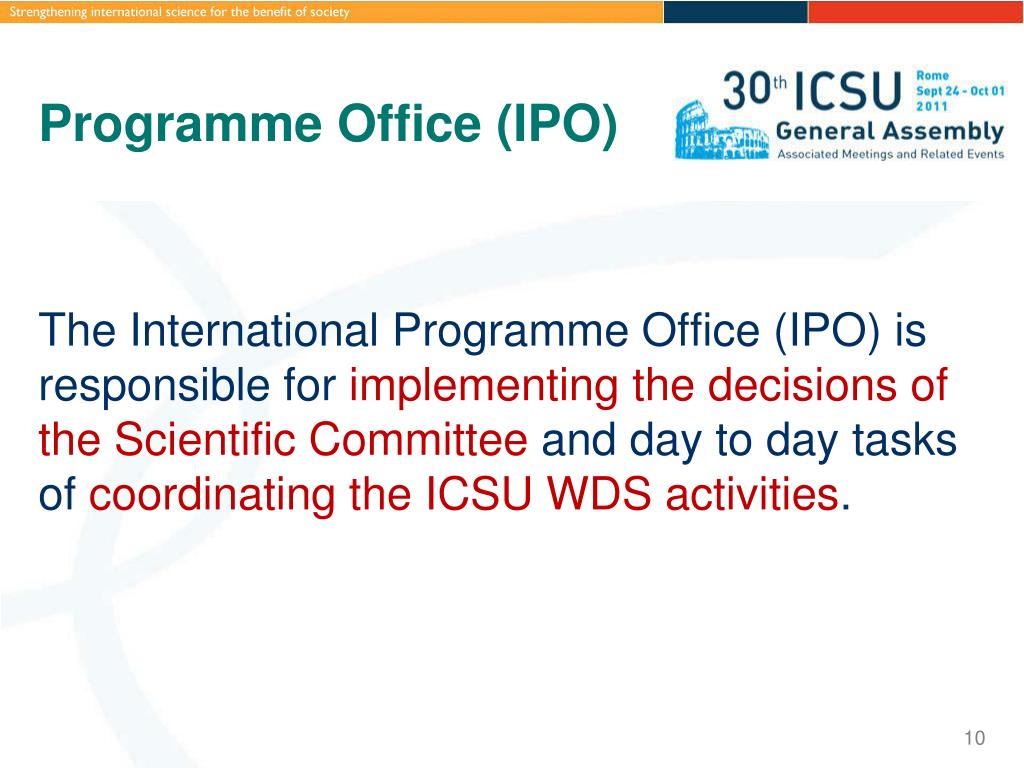 Strengthening international science for the benefit of society

Programme Office (IPO)

30th ICSU General Assembly
Rome Sept 24 - Oct 01 2011
Associated Meetings and Related Events

The International Programme Office (IPO) is responsible for implementing the decisions of the Scientific Committee and day to day tasks of coordinating the ICSU WDS activities.

10